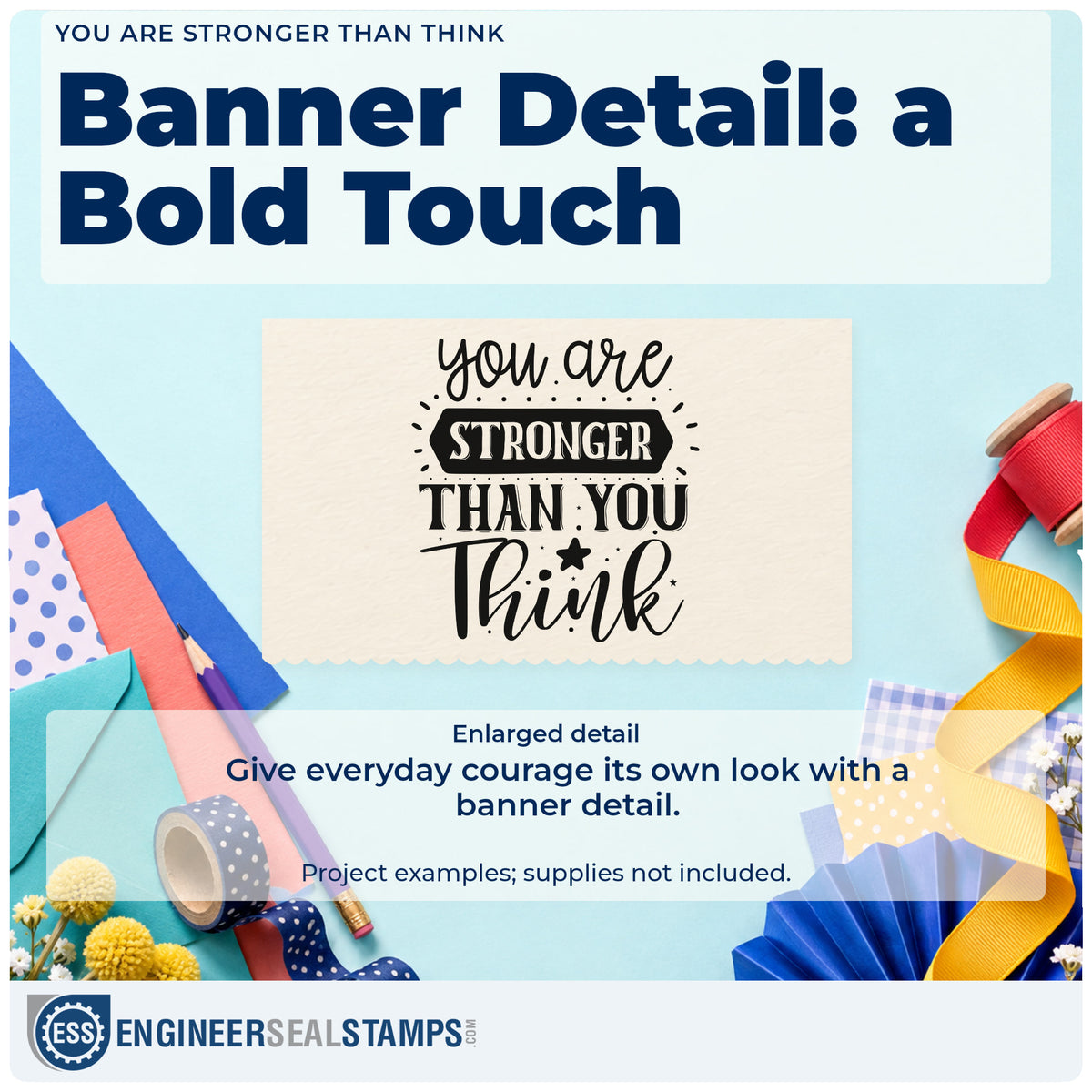 YOU ARE STRONGER THAN THINK

Banner Detail: a Bold Touch

you are
STRONGER
THAN YOU
Think

Enlarged detail

Give everyday courage its own look with a banner detail.

Project examples; supplies not included.

ESS ENGINEERSEALSTAMPS.COM